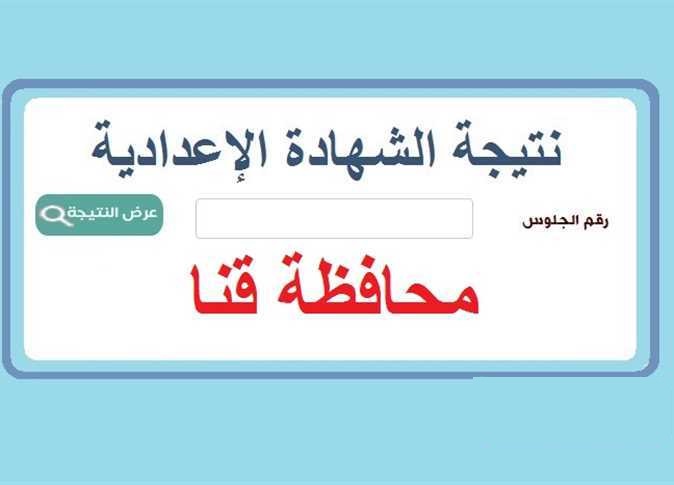 نتيجة الشهادة الإعدادية

رقم الجلوس

عرض النتيجة

محافظة قنا